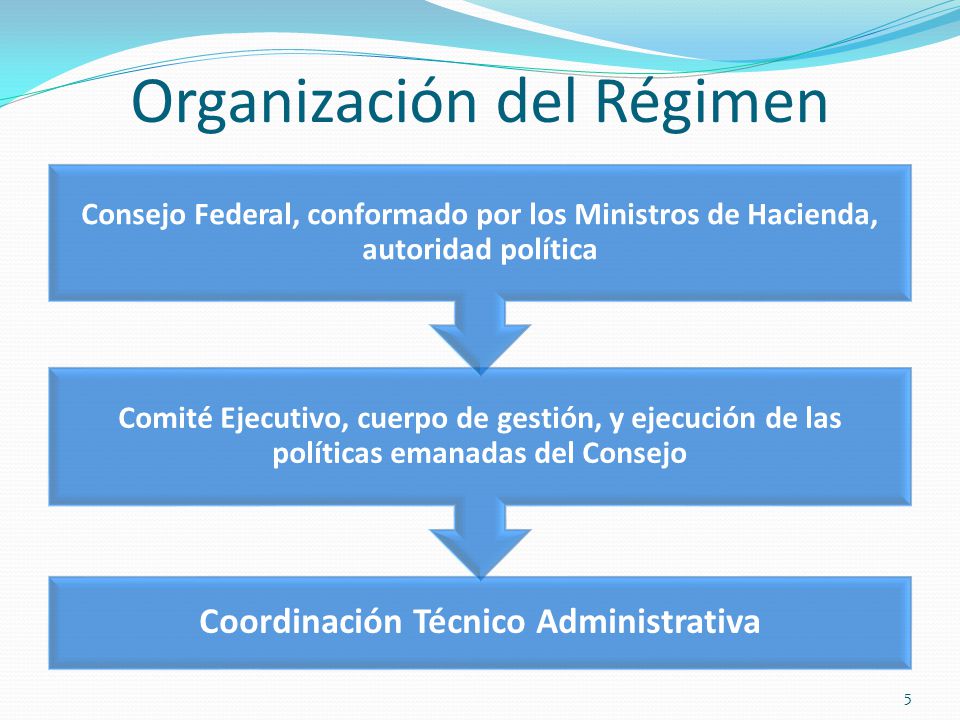 Organización del Régimen

Consejo Federal, conformado por los Ministros de Hacienda, autoridad política

Comité Ejecutivo, cuerpo de gestión, y ejecución de las políticas emanadas del Consejo

Coordinación Técnico Administrativa

5